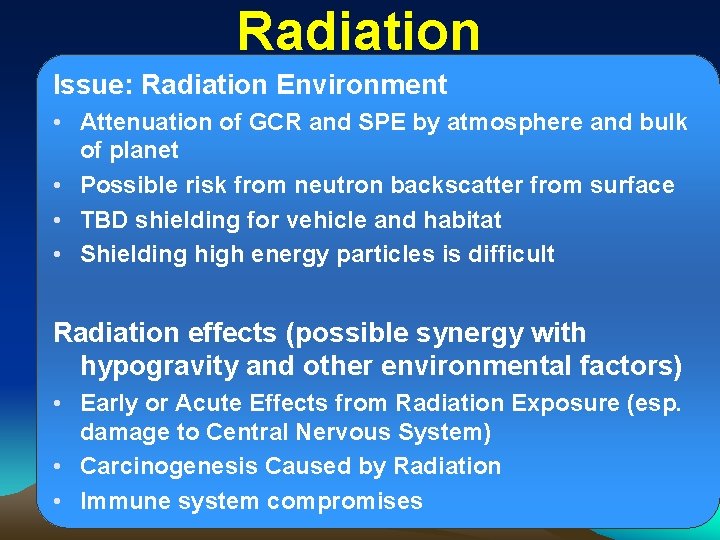 Radiation

Issue: Radiation Environment

• Attenuation of GCR and SPE by atmosphere and bulk of planet
• Possible risk from neutron backscatter from surface
• TBD shielding for vehicle and habitat
• Shielding high energy particles is difficult

Radiation effects (possible synergy with hypogravity and other environmental factors)

• Early or Acute Effects from Radiation Exposure (esp. damage to Central Nervous System)
• Carcinogenesis Caused by Radiation
• Immune system compromises